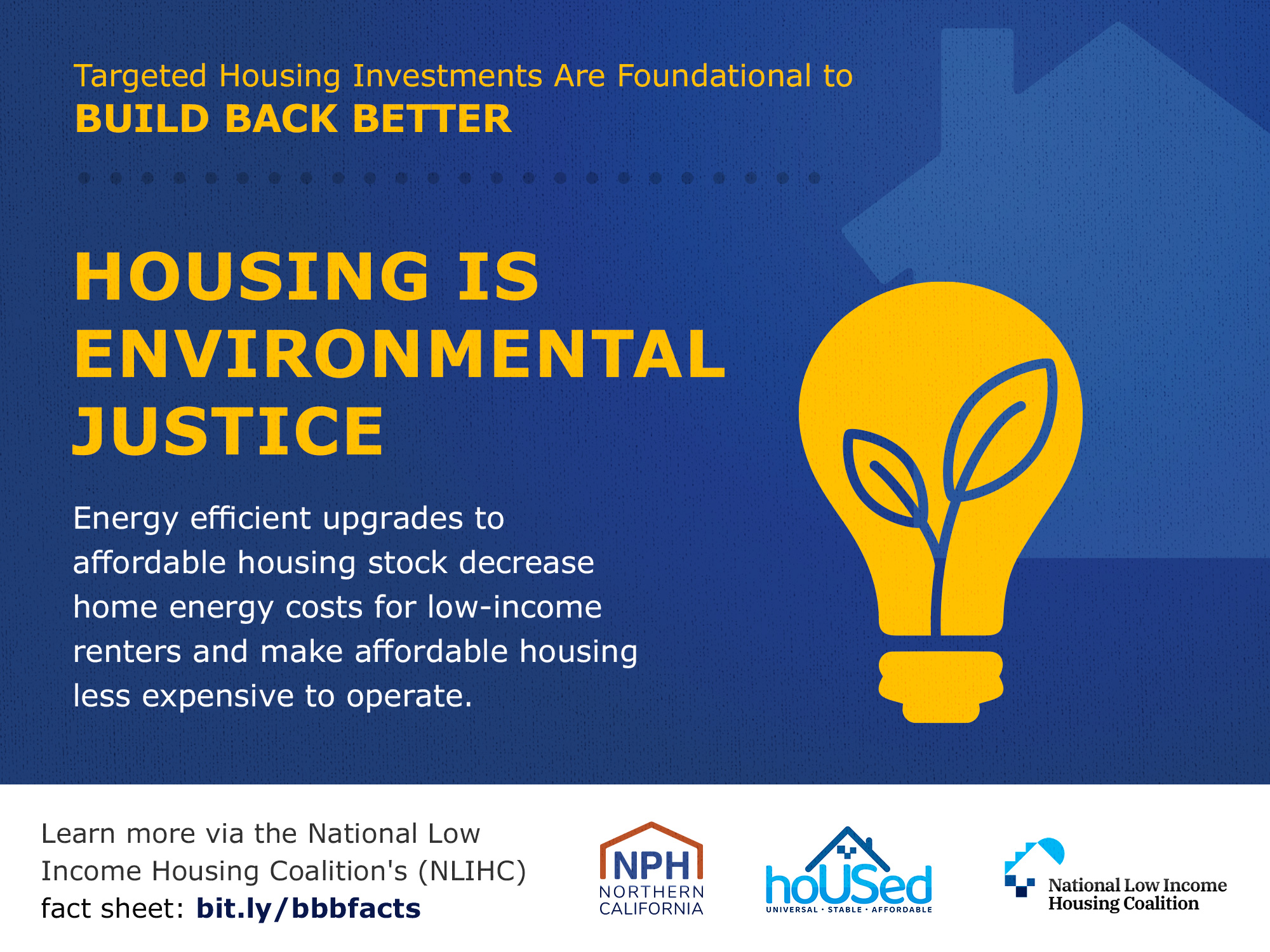 Targeted Housing Investments Are Foundational to
BUILD BACK BETTER

HOUSING IS ENVIRONMENTAL JUSTICE

Energy efficient upgrades to affordable housing stock decrease home energy costs for low-income renters and make affordable housing less expensive to operate.

Learn more via the National Low Income Housing Coalition's (NLIHC) fact sheet: bit.ly/bbbfacts

NPH
NORTHERN CALIFORNIA

hoUSed
UNIVERSAL · STABLE · AFFORDABLE

National Low Income Housing Coalition